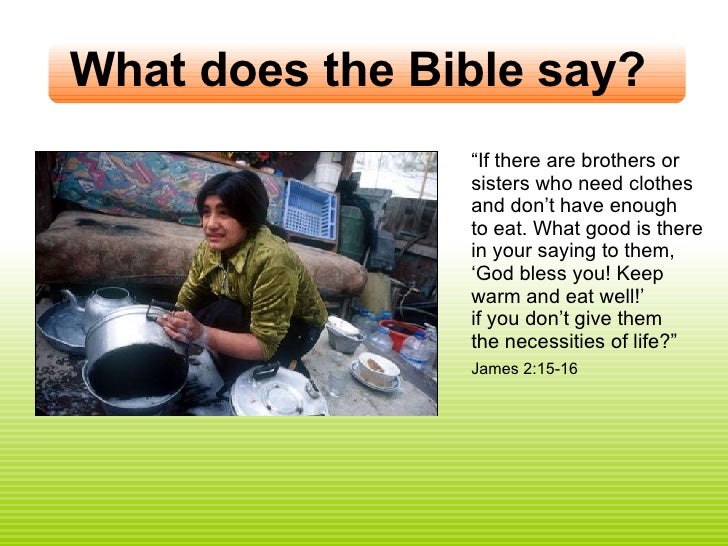 What does the Bible say?

“If there are brothers or sisters who need clothes and don’t have enough to eat. What good is there in your saying to them, ‘God bless you! Keep warm and eat well!’ if you don’t give them the necessities of life?”

James 2:15-16